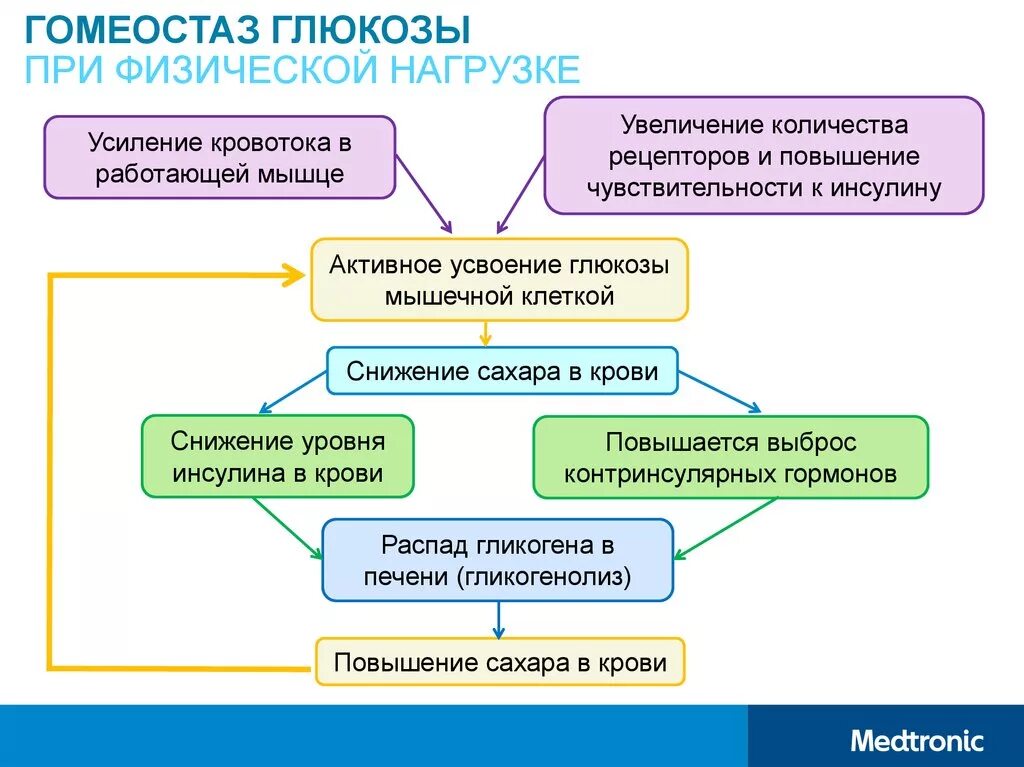 ГОМЕОСТАЗ ГЛЮКОЗЫ
ПРИ ФИЗИЧЕСКОЙ НАГРУЗКЕ

Усиление кровотока в работающей мышце

Увеличение количества рецепторов и повышение чувствительности к инсулину

Активное усвоение глюкозы мышечной клеткой

Снижение сахара в крови

Снижение уровня инсулина в крови

Повышается выброс контринсулярных гормонов

Распад гликогена в печени (гликогенолиз)

Повышение сахара в крови

Medtronic